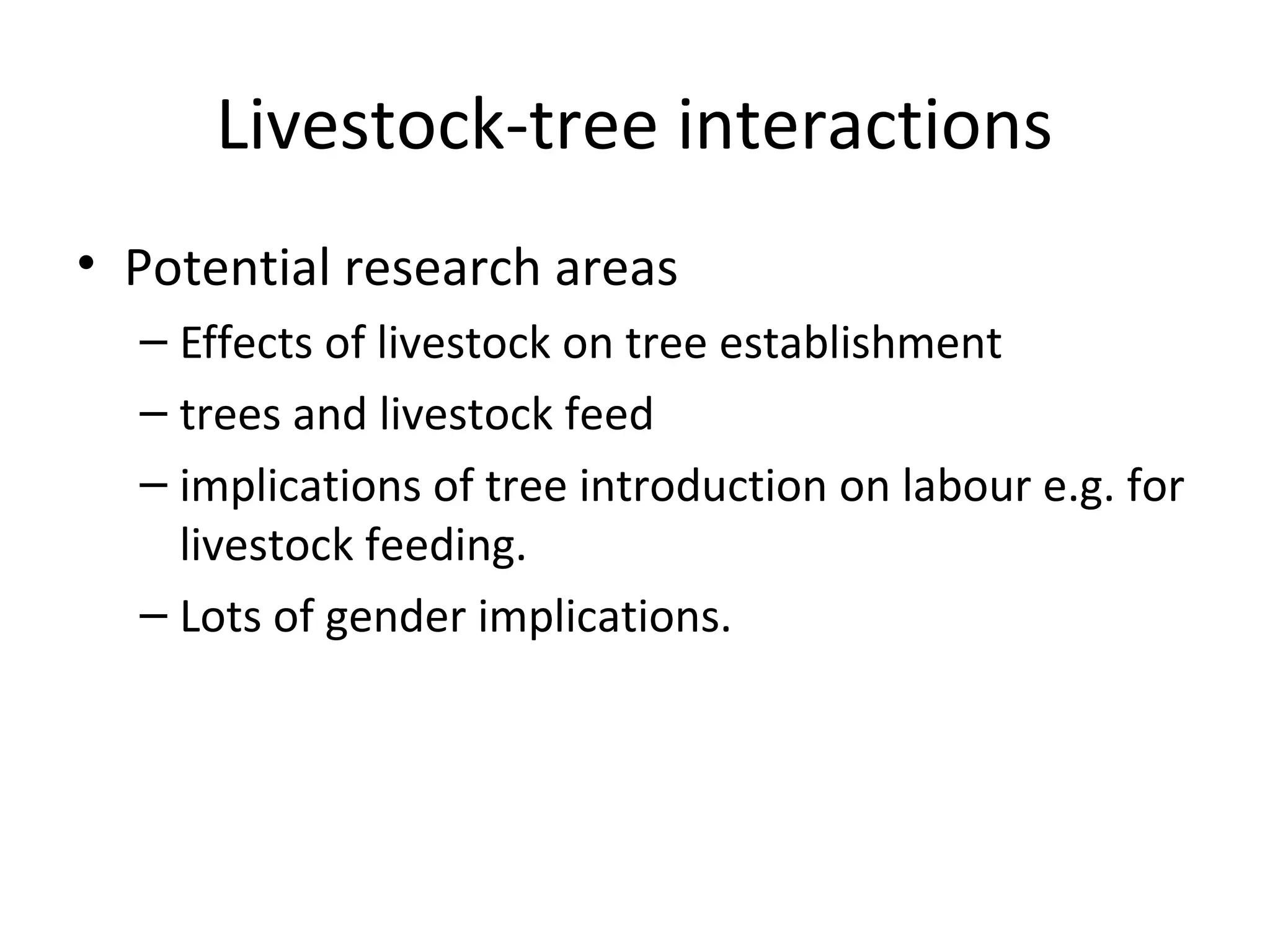 Livestock-tree interactions

• Potential research areas
  – Effects of livestock on tree establishment
  – trees and livestock feed
  – implications of tree introduction on labour e.g. for livestock feeding.
  – Lots of gender implications.